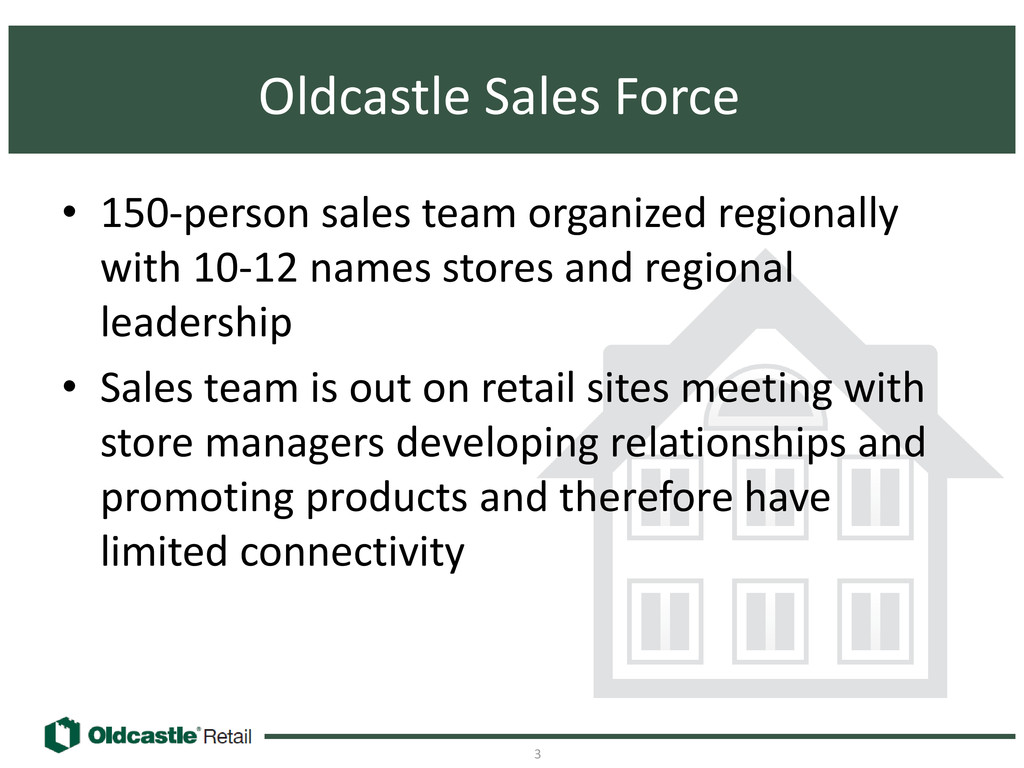 Oldcastle Sales Force

• 150-person sales team organized regionally with 10-12 names stores and regional leadership

• Sales team is out on retail sites meeting with store managers developing relationships and promoting products and therefore have limited connectivity

Oldcastle® Retail

3